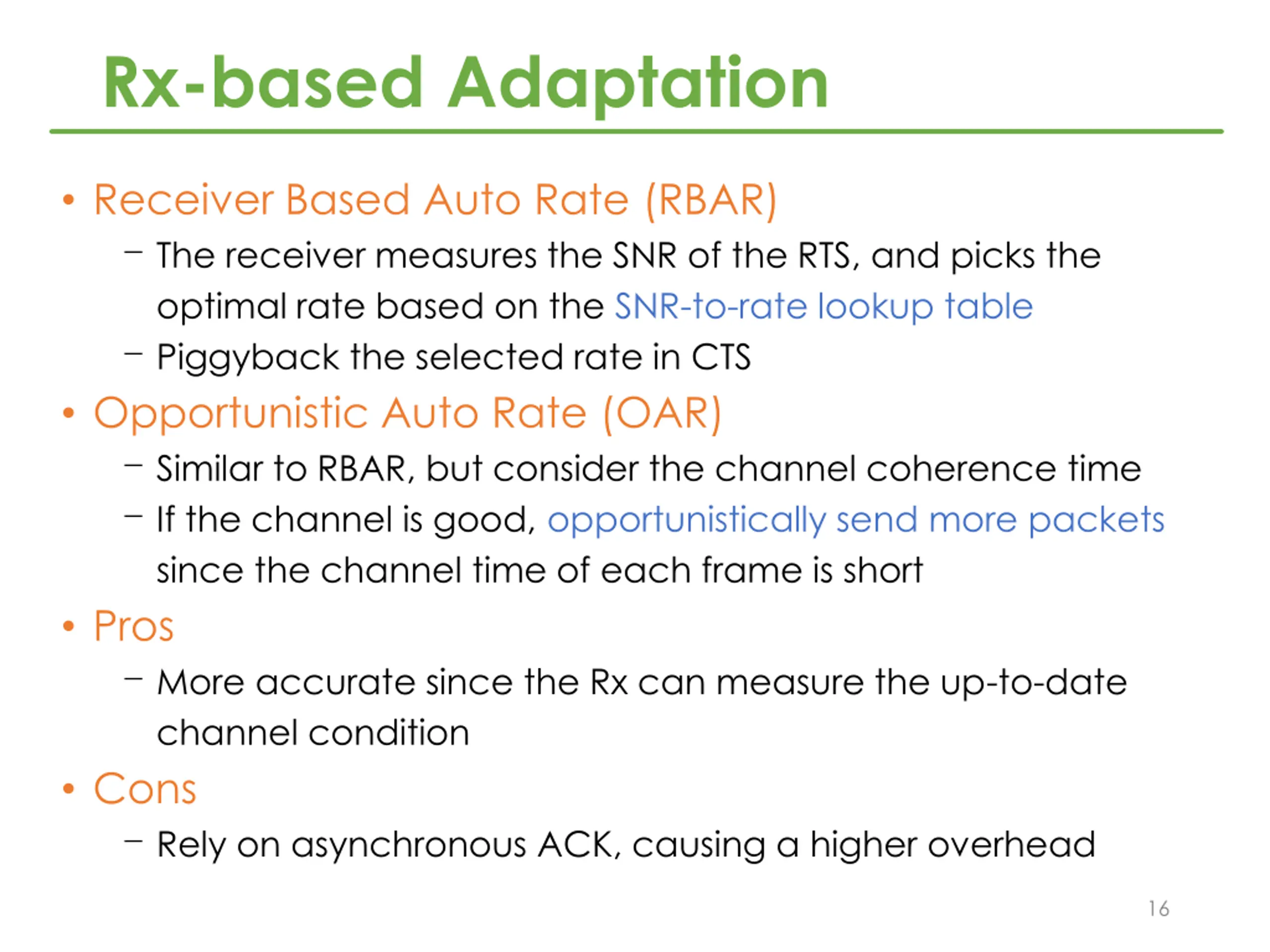 Rx-based Adaptation

• Receiver Based Auto Rate (RBAR)
– The receiver measures the SNR of the RTS, and picks the optimal rate based on the SNR-to-rate lookup table
– Piggyback the selected rate in CTS
• Opportunistic Auto Rate (OAR)
– Similar to RBAR, but consider the channel coherence time
– If the channel is good, opportunistically send more packets since the channel time of each frame is short
• Pros
– More accurate since the Rx can measure the up-to-date channel condition
• Cons
– Rely on asynchronous ACK, causing a higher overhead

16